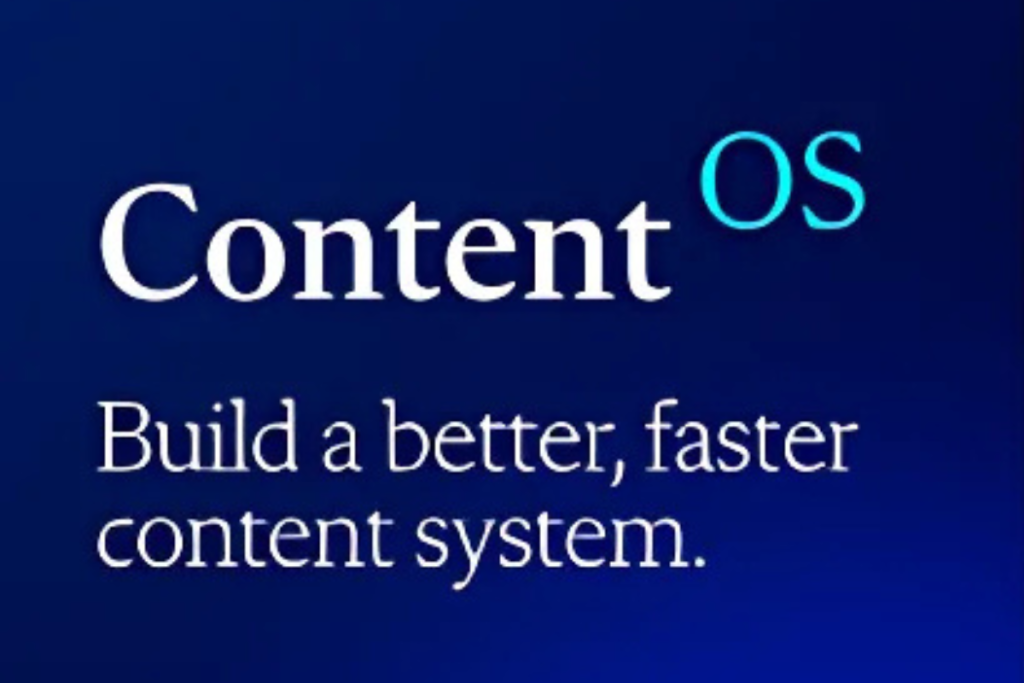 Content OS

Build a better, faster content system.